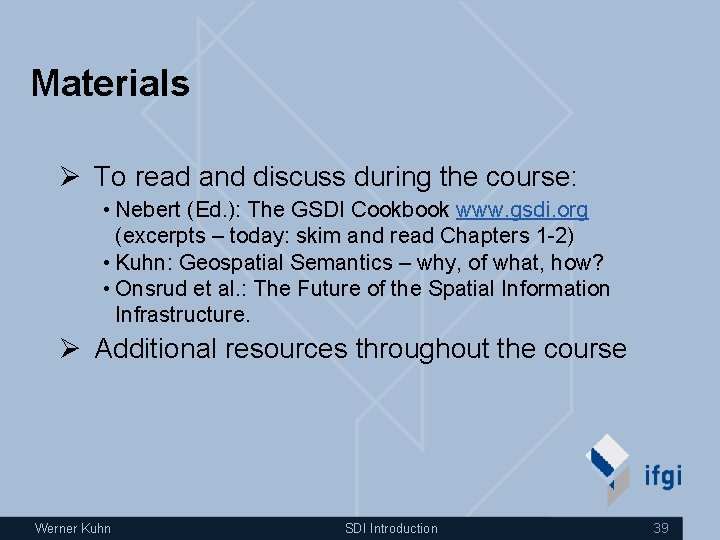 Materials

➢ To read and discuss during the course:

• Nebert (Ed.): The GSDI Cookbook www.gsdi.org (excerpts – today: skim and read Chapters 1-2)
• Kuhn: Geospatial Semantics – why, of what, how?
• Onsrud et al.: The Future of the Spatial Information Infrastructure.

➢ Additional resources throughout the course

ifgi

Werner Kuhn SDI Introduction 39